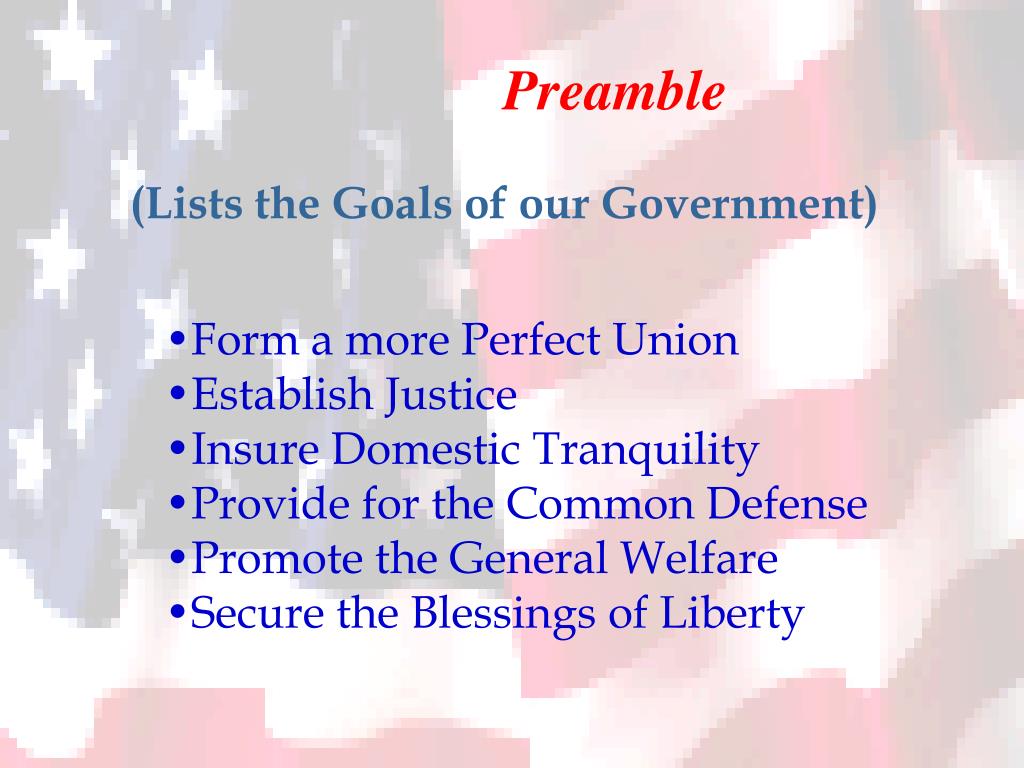 Preamble

(Lists the Goals of our Government)

•Form a more Perfect Union
•Establish Justice
•Insure Domestic Tranquility
•Provide for the Common Defense
•Promote the General Welfare
•Secure the Blessings of Liberty